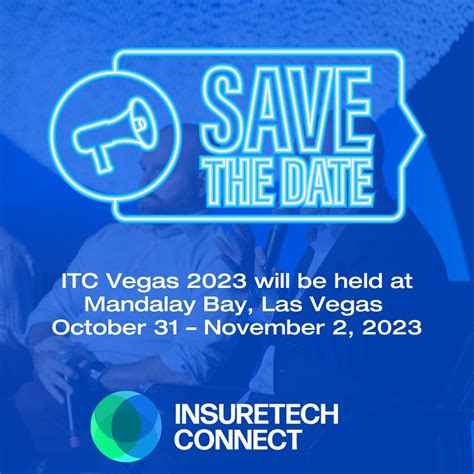 SAVE THE DATE

ITC Vegas 2023 will be held at Mandalay Bay, Las Vegas October 31 - November 2, 2023

INSURETECH CONNECT